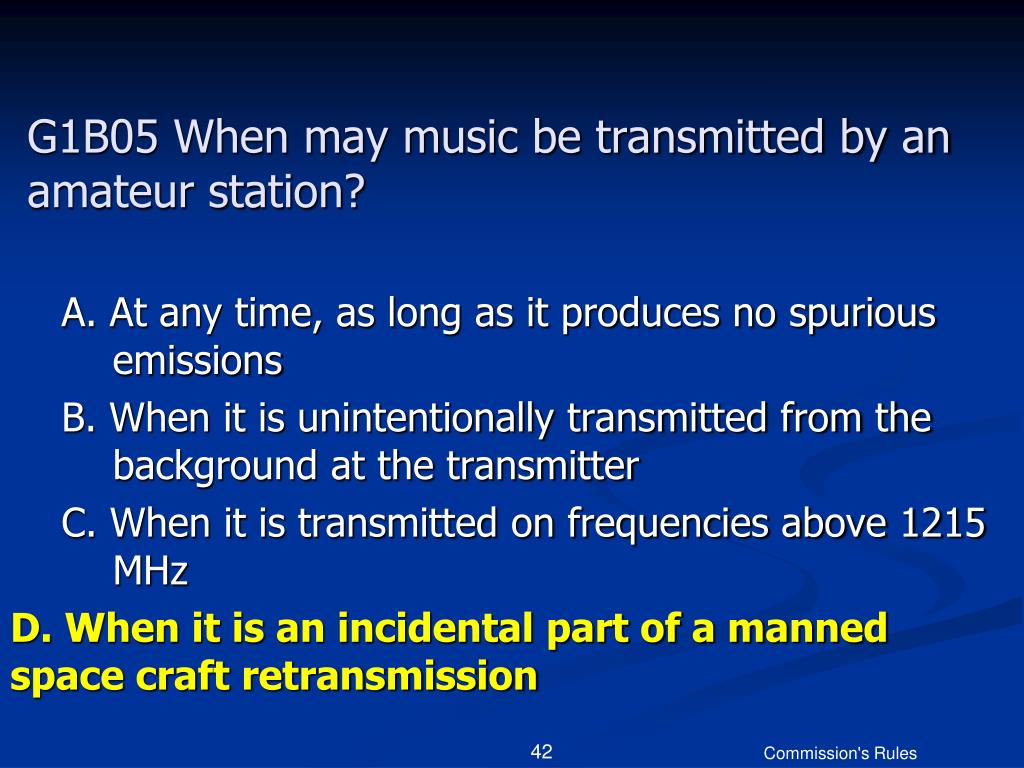 G1B05 When may music be transmitted by an amateur station?

A. At any time, as long as it produces no spurious emissions

B. When it is unintentionally transmitted from the background at the transmitter

C. When it is transmitted on frequencies above 1215 MHz

D. When it is an incidental part of a manned space craft retransmission

42

Commission's Rules